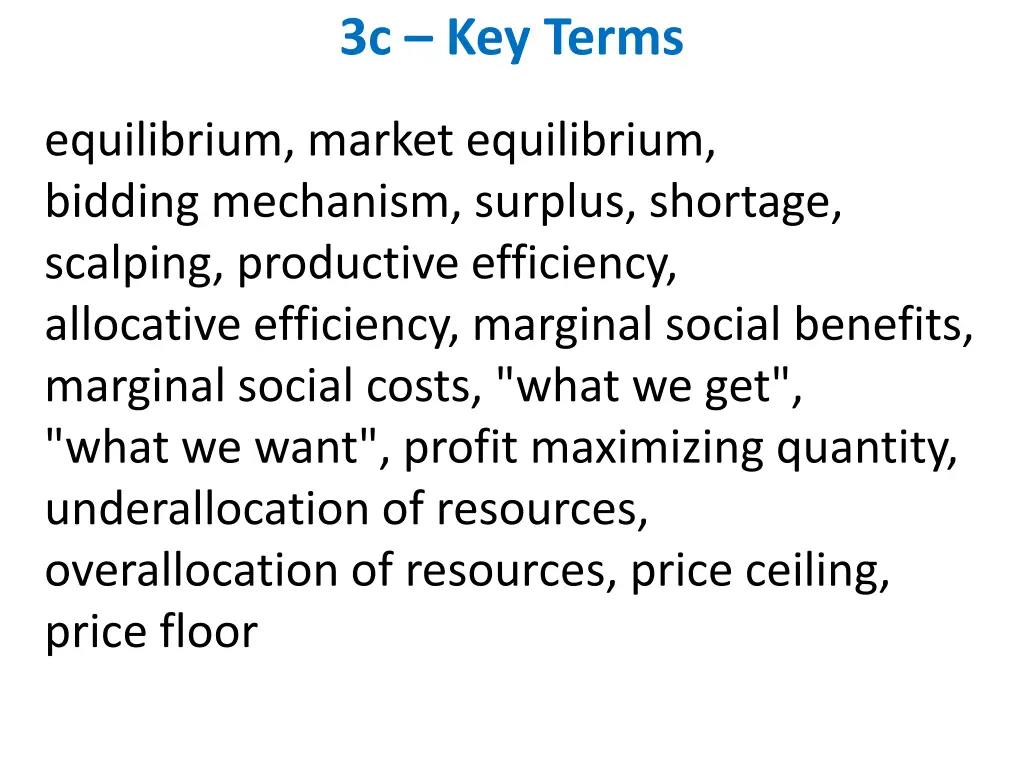 3c – Key Terms

equilibrium, market equilibrium, bidding mechanism, surplus, shortage, scalping, productive efficiency, allocative efficiency, marginal social benefits, marginal social costs, "what we get", "what we want", profit maximizing quantity, underallocation of resources, overallocation of resources, price ceiling, price floor